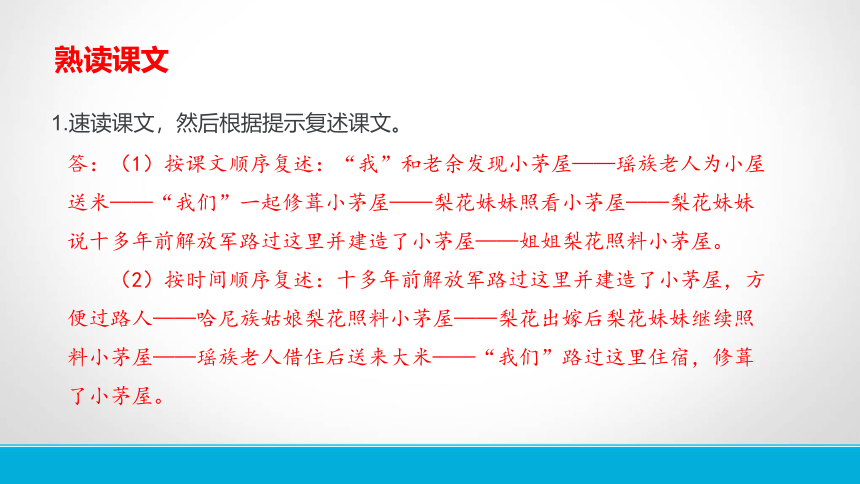 熟读课文

1.速读课文，然后根据提示复述课文。

答：（1）按课文顺序复述：“我”和老余发现小茅屋——瑶族老人为小屋送米——“我们”一起修葺小茅屋——梨花妹妹照看小茅屋——梨花妹妹说十多年前解放军路过这里并建造了小茅屋——姐姐梨花照料小茅屋。

（2）按时间顺序复述：十多年前解放军路过这里并建造了小茅屋，方便过路人——哈尼族姑娘梨花照料小茅屋——梨花出嫁后梨花妹妹继续照料小茅屋——瑶族老人借住后送来大米——“我们”路过这里住宿，修葺了小茅屋。